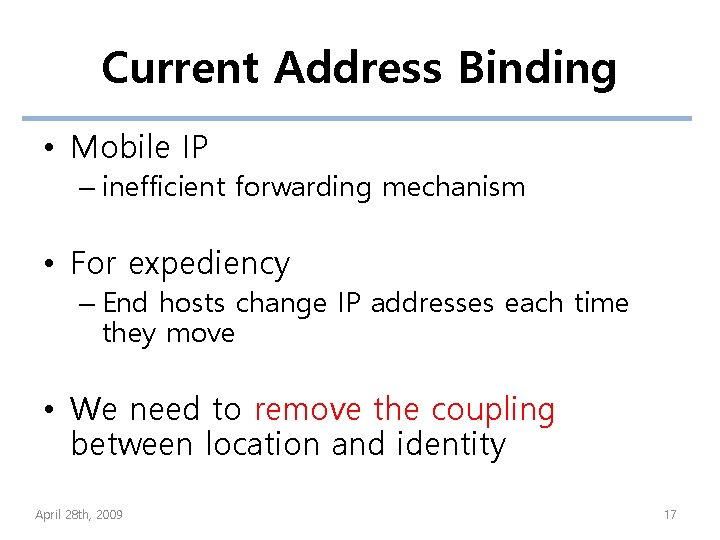 Current Address Binding

• Mobile IP
– inefficient forwarding mechanism

• For expediency
– End hosts change IP addresses each time they move

• We need to remove the coupling between location and identity

April 28th, 2009

17